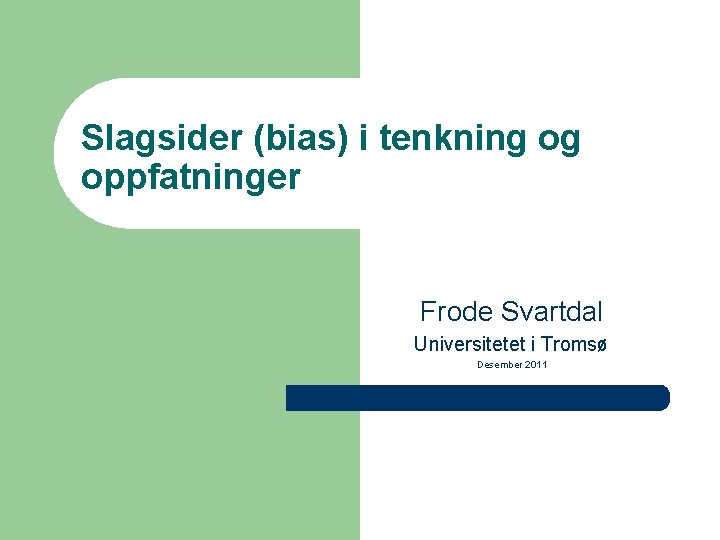 Slagsider (bias) i tenkning og oppfatninger

Frode Svartdal

Universitetet i Tromsø

Desember 2011